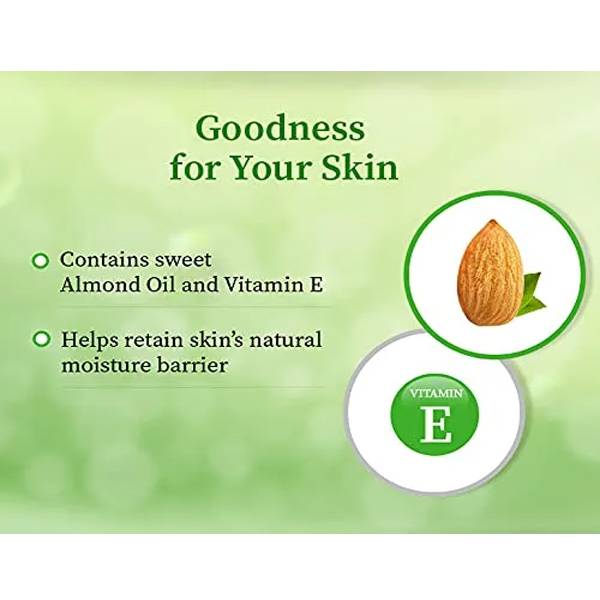 Goodness for Your Skin

Contains sweet Almond Oil and Vitamin E

Helps retain skin's natural moisture barrier

VITAMIN
E